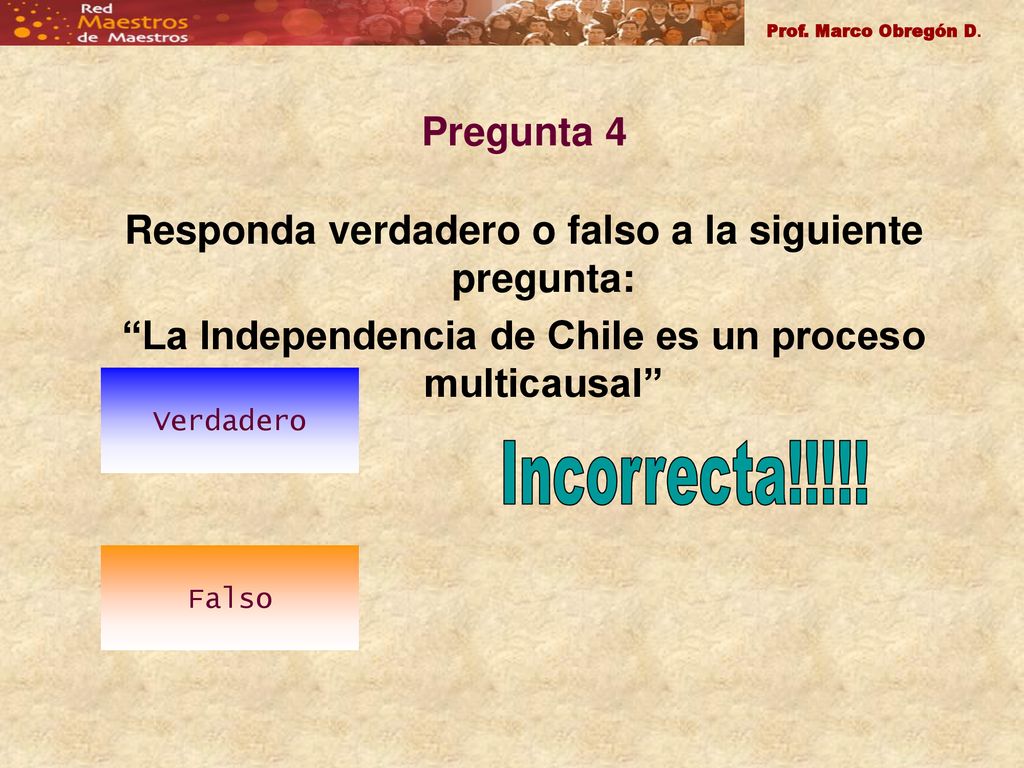 Red Maestros de Maestros

Prof. Marco Obregón D.

Pregunta 4

Responda verdadero o falso a la siguiente pregunta:
“La Independencia de Chile es un proceso multicausal”

Verdadero

Incorrecta!!!!!

Falso